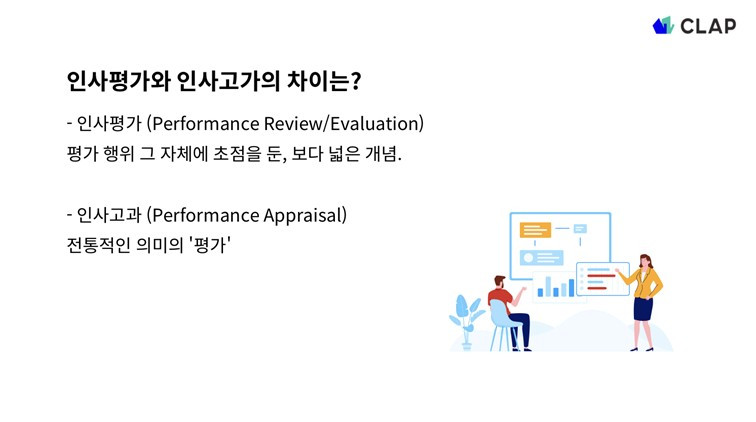 CLAP

인사평가와 인사고가의 차이는?

- 인사평가 (Performance Review/Evaluation)
평가 행위 그 자체에 초점을 둔, 보다 넓은 개념.

- 인사고과 (Performance Appraisal)
전통적인 의미의 '평가'